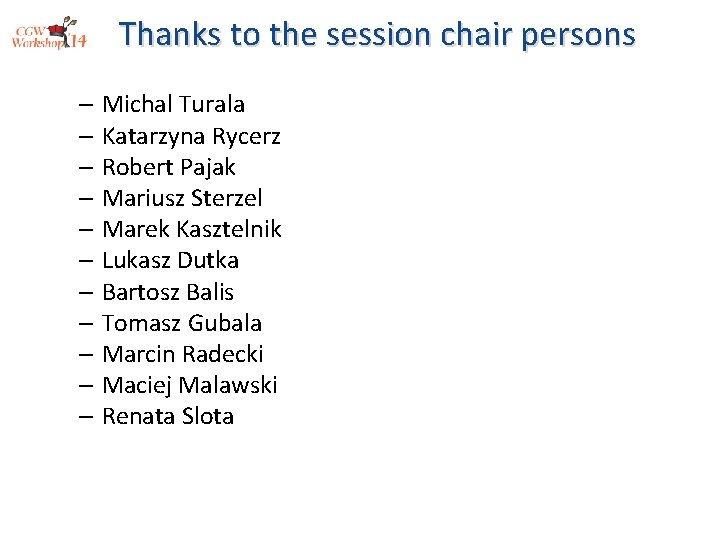 CGW Workshop 14

Thanks to the session chair persons

– Michal Turala
– Katarzyna Rycerz
– Robert Pajak
– Mariusz Sterzel
– Marek Kasztelnik
– Lukasz Dutka
– Bartosz Balis
– Tomasz Gubala
– Marcin Radecki
– Maciej Malawski
– Renata Slota